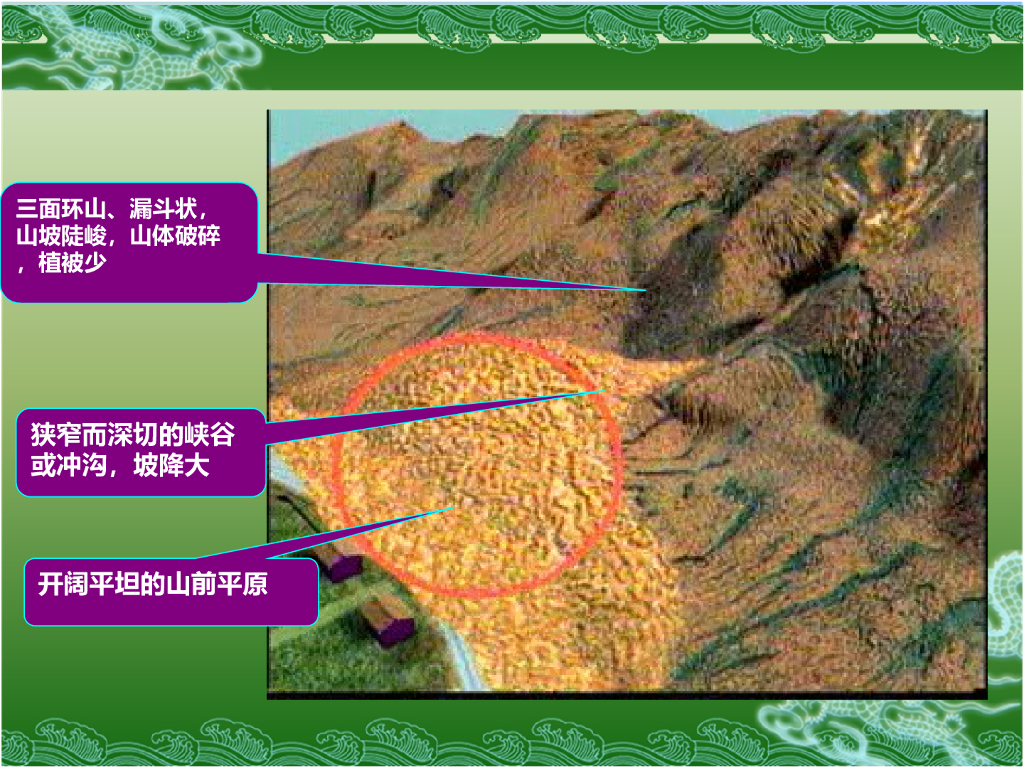 三面环山、漏斗状，山坡陡峻，山体破碎，植被少

狭窄而深切的峡谷或冲沟，坡降大

开阔平坦的山前平原